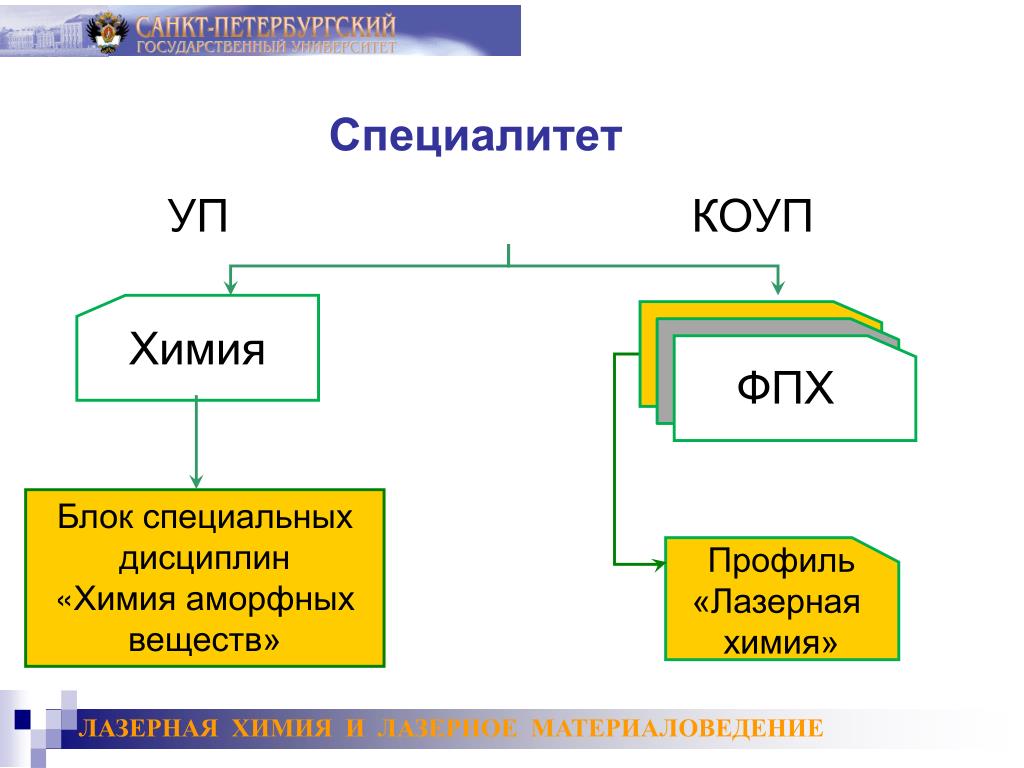 САНКТ-ПЕТЕРБУРГСКИЙ
ГОСУДАРСТВЕННЫЙ УНИВЕРСИТЕТ

Специалитет

УП

КОУП

Химия

ФПХ

Блок специальных дисциплин «Химия аморфных веществ»

Профиль «Лазерная химия»

ЛАЗЕРНАЯ ХИМИЯ И ЛАЗЕРНОЕ МАТЕРИАЛОВЕДЕНИЕ